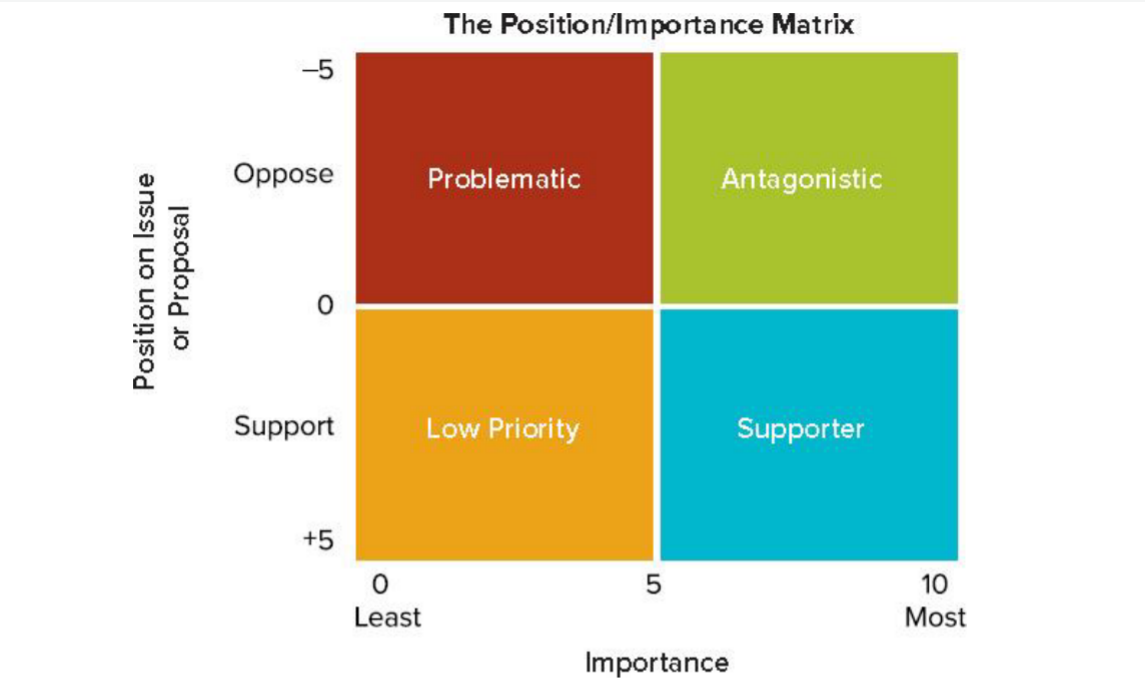 The Position/Importance Matrix

Position on Issue or Proposal

–5

Oppose

0

Support

+5

Problematic

Antagonistic

Low Priority

Supporter

0
Least

5

10
Most

Importance